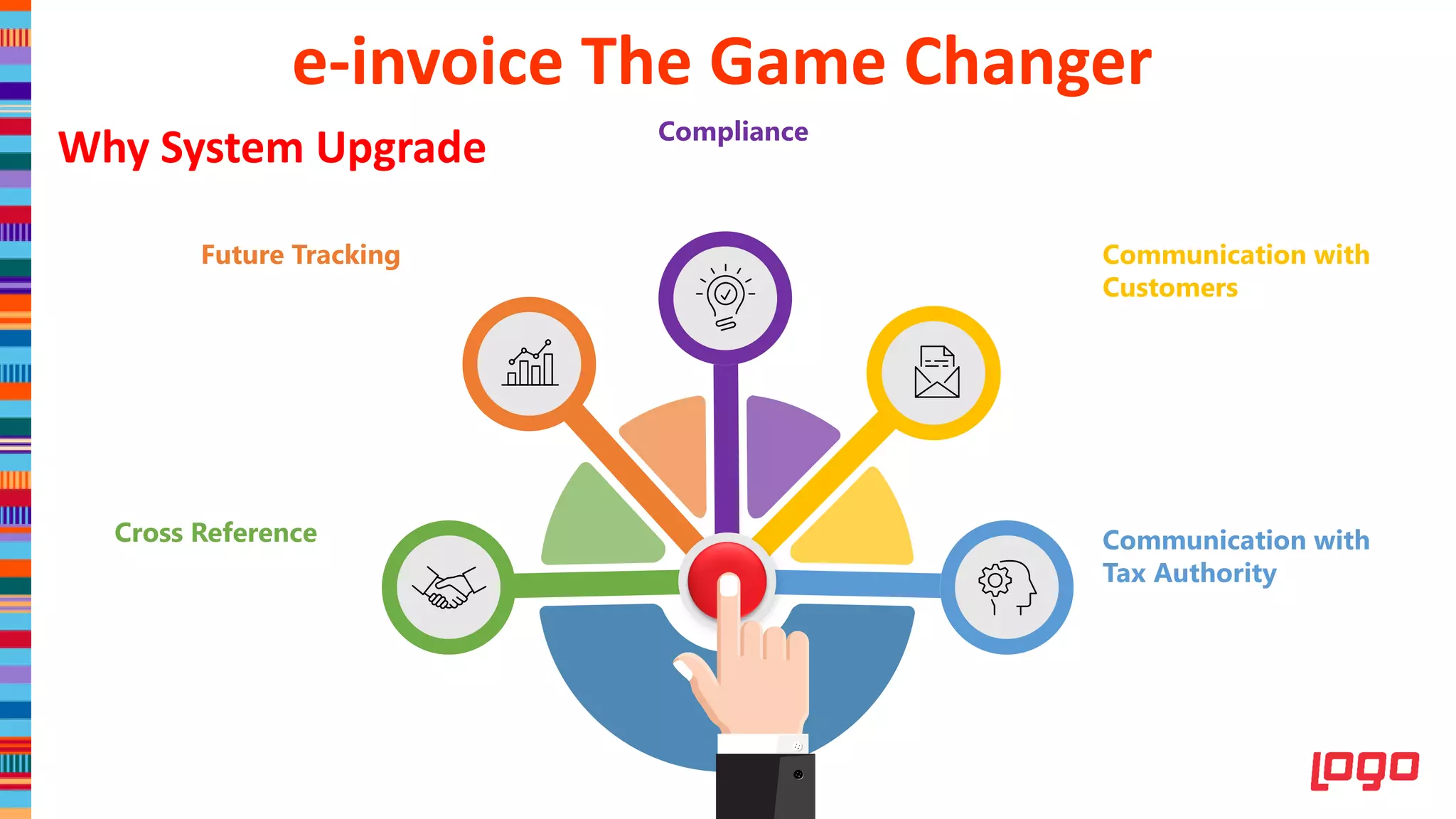 e-invoice The Game Changer

Why System Upgrade

Compliance

Future Tracking

Communication with Customers

Cross Reference

Communication with Tax Authority

logo